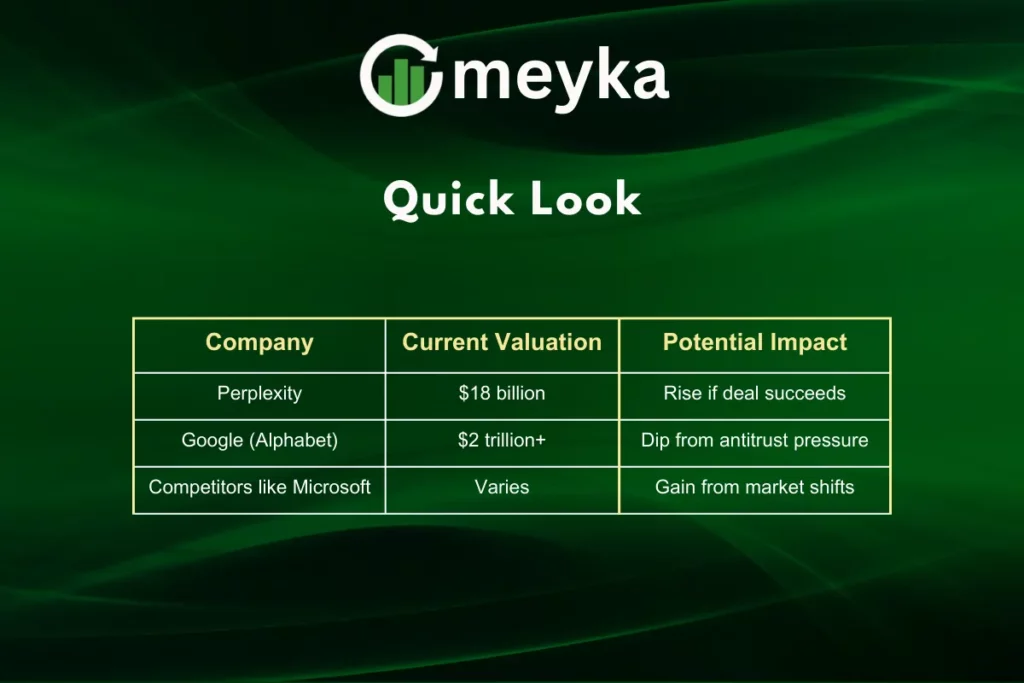 meyka

Quick Look

| Company | Current Valuation | Potential Impact |
|---|---|---|
| Perplexity | \$18 billion | Rise if deal succeeds |
| Google (Alphabet) | \$2 trillion+ | Dip from antitrust pressure |
| Competitors like Microsoft | Varies | Gain from market shifts |